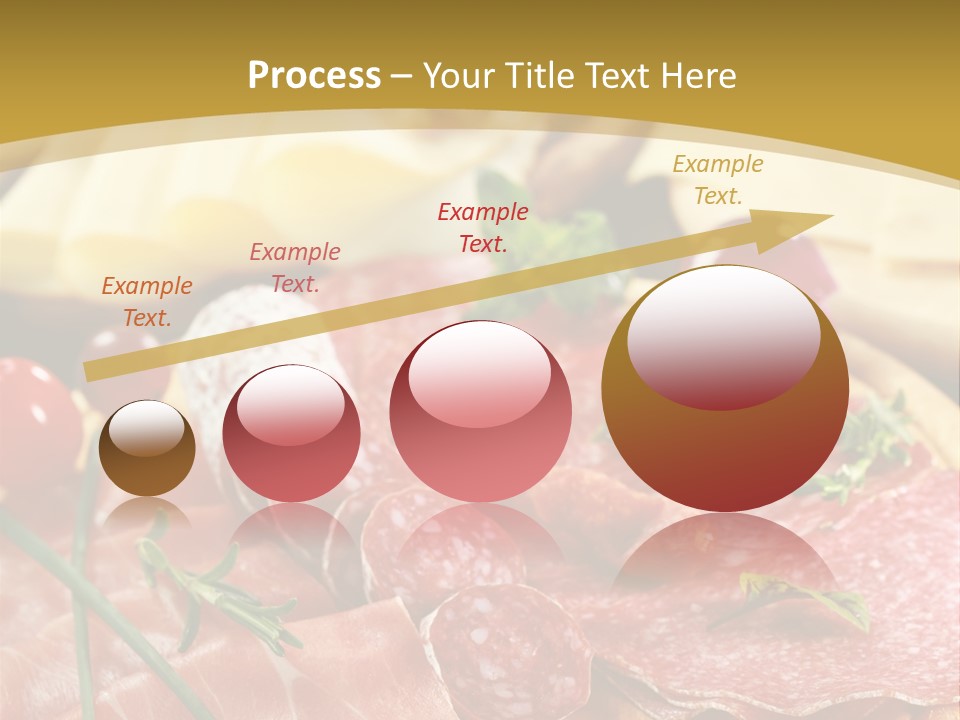 Process – Your Title Text Here

Example Text.

Example Text.

Example Text.

Example Text.